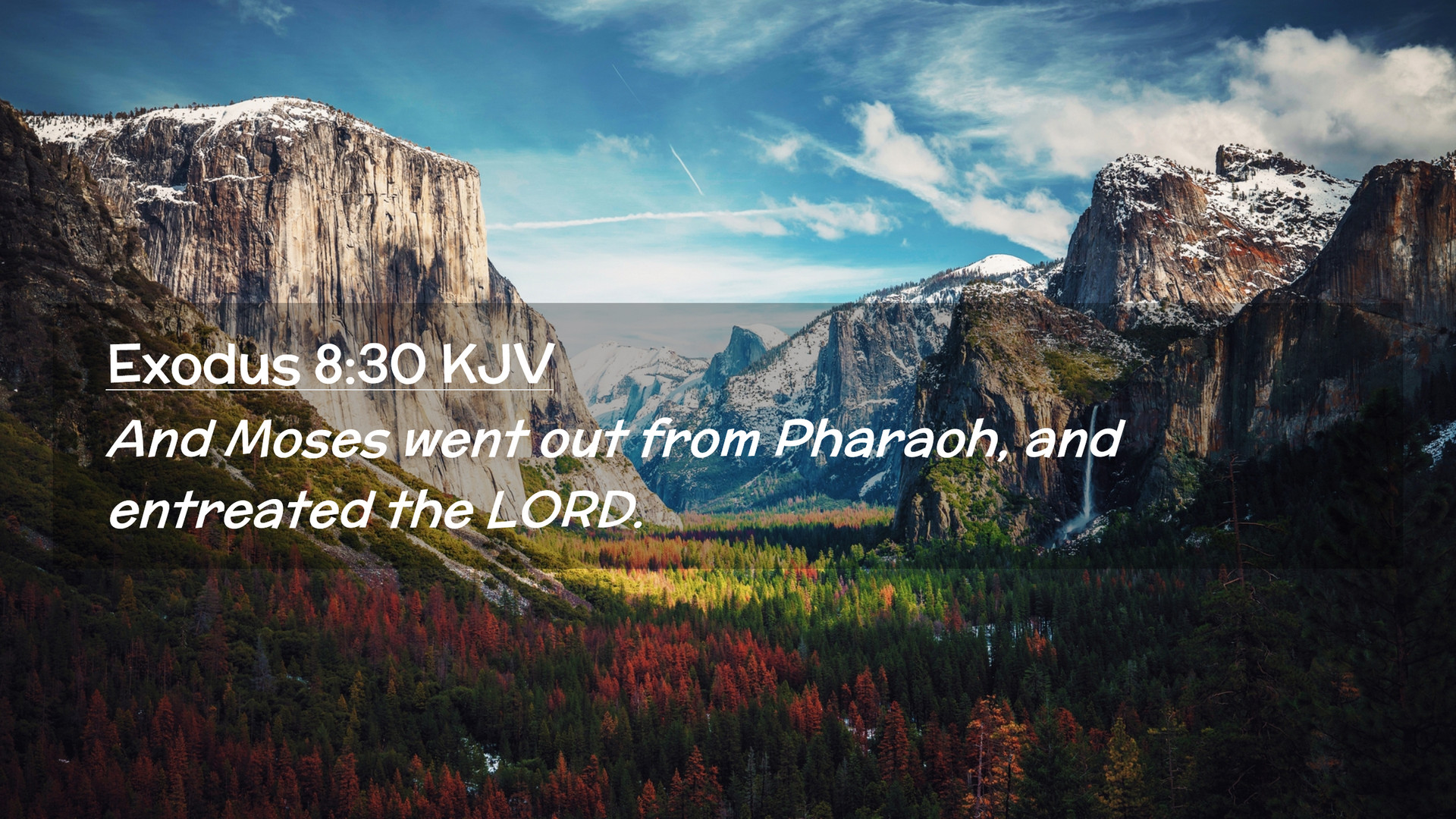 Exodus 8:30 KJV

And Moses went out from Pharaoh, and entreated the LORD.